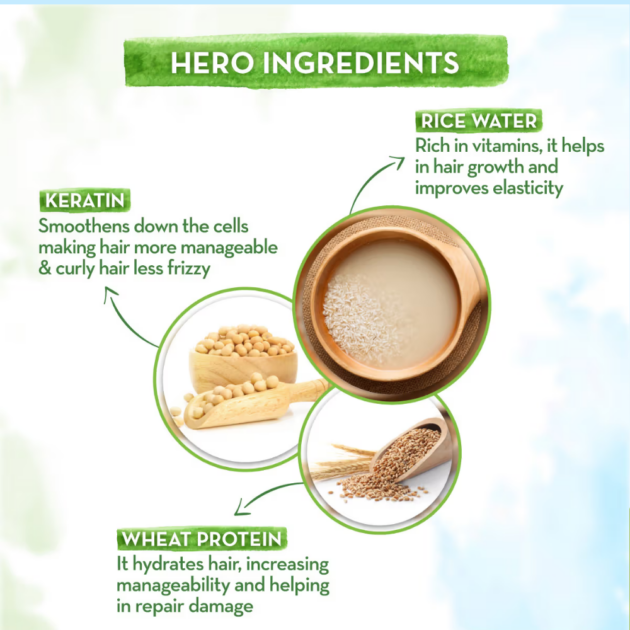 HERO INGREDIENTS

RICE WATER
Rich in vitamins, it helps in hair growth and improves elasticity

KERATIN
Smoothens down the cells making hair more manageable & curly hair less frizzy

WHEAT PROTEIN
It hydrates hair, increasing manageability and helping in repair damage